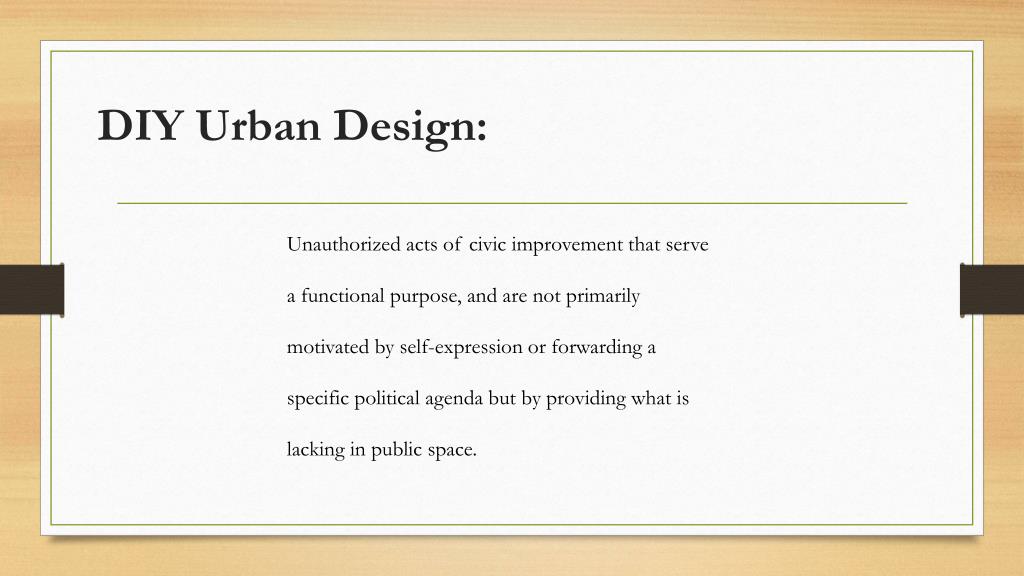 DIY Urban Design:

Unauthorized acts of civic improvement that serve a functional purpose, and are not primarily motivated by self-expression or forwarding a specific political agenda but by providing what is lacking in public space.